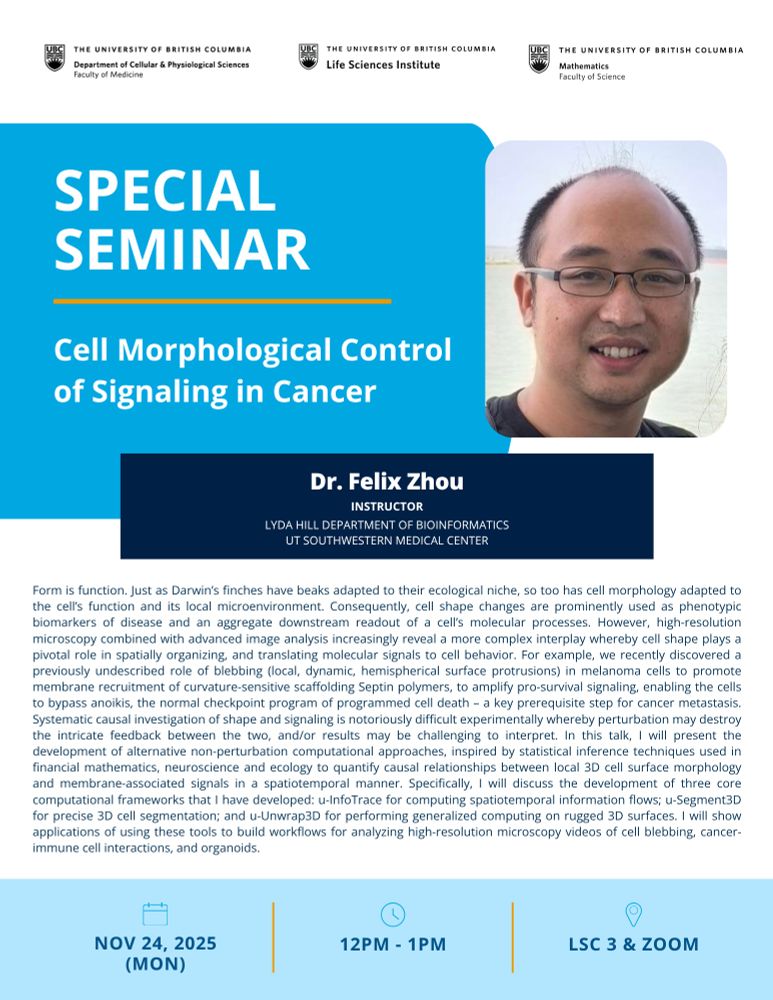 UBC THE UNIVERSITY OF BRITISH COLUMBIA
Department of Cellular & Physiological Sciences
Faculty of Medicine

UBC THE UNIVERSITY OF BRITISH COLUMBIA
Life Sciences Institute

UBC THE UNIVERSITY OF BRITISH COLUMBIA
Mathematics
Faculty of Science

SPECIAL SEMINAR

Cell Morphological Control of Signaling in Cancer

Dr. Felix Zhou
INSTRUCTOR
LYDA HILL DEPARTMENT OF BIOINFORMATICS
UT SOUTHWESTERN MEDICAL CENTER

Form is function. Just as Darwin's finches have beaks adapted to their ecological niche, so too has cell morphology adapted to the cell's function and its local microenvironment. Consequently, cell shape changes are prominently used as phenotypic biomarkers of disease and an aggregate downstream readout of a cell's molecular processes. However, high-resolution microscopy combined with advanced image analysis increasingly reveal a more complex interplay whereby cell shape plays a pivotal role in spatially organizing, and translating molecular signals to cell behavior. For example, we recently discovered a previously undescribed role of blebbing (local, dynamic, hemispherical surface protrusions) in melanoma cells to promote membrane recruitment of curvature-sensitive scaffolding Septin polymers, to amplify pro-survival signaling, enabling the cells to bypass anoikis, the normal checkpoint program of programmed cell death – a key prerequisite step for cancer metastasis. Systematic causal investigation of shape and signaling is notoriously difficult experimentally whereby perturbation may destroy the intricate feedback between the two, and/or results may be challenging to interpret. In this talk, I will present the development of alternative non-perturbation computational approaches, inspired by statistical inference techniques used in financial mathematics, neuroscience and ecology to quantify causal relationships between local 3D cell surface morphology and membrane-associated signals in a spatiotemporal manner. Specifically, I will discuss the development of three core computational frameworks that I have developed: u-InfoTrace for computing spatiotemporal information flows; u-Segment3D for precise 3D cell segmentation; and u-Unwrap3D for performing generalized computing on rugged 3D surfaces. I will show applications of using these tools to build workflows for analyzing high-resolution microscopy videos of cell blebbing, cancer-immune cell interactions, and organoids.

NOV 24, 2025 (MON)

12PM - 1PM

LSC 3 & ZOOM